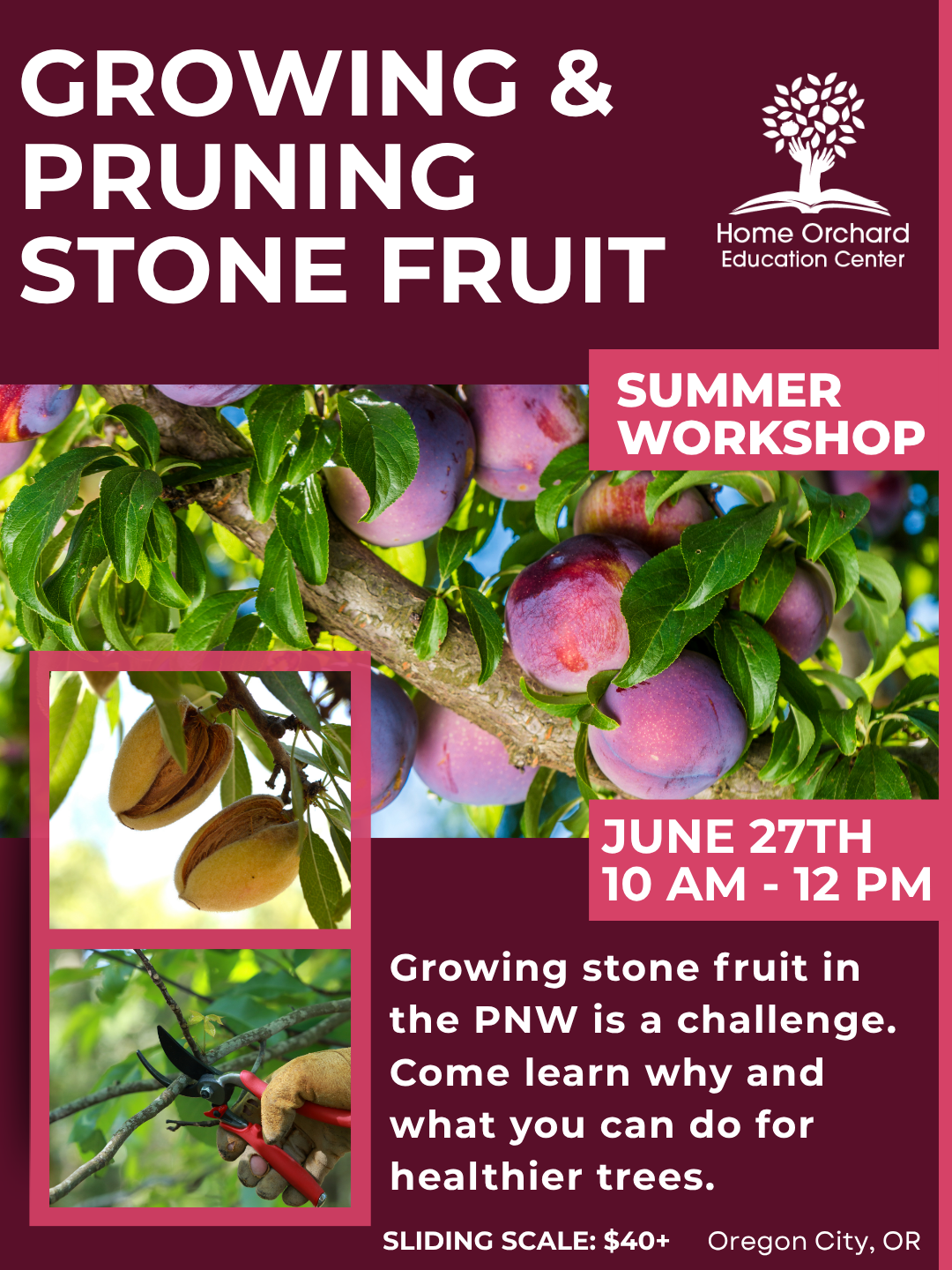 GROWING & PRUNING STONE FRUIT

Home Orchard Education Center

SUMMER WORKSHOP

JUNE 27TH
10 AM - 12 PM

Growing stone fruit in the PNW is a challenge. Come learn why and what you can do for healthier trees.

SLIDING SCALE: $40+

Oregon City, OR